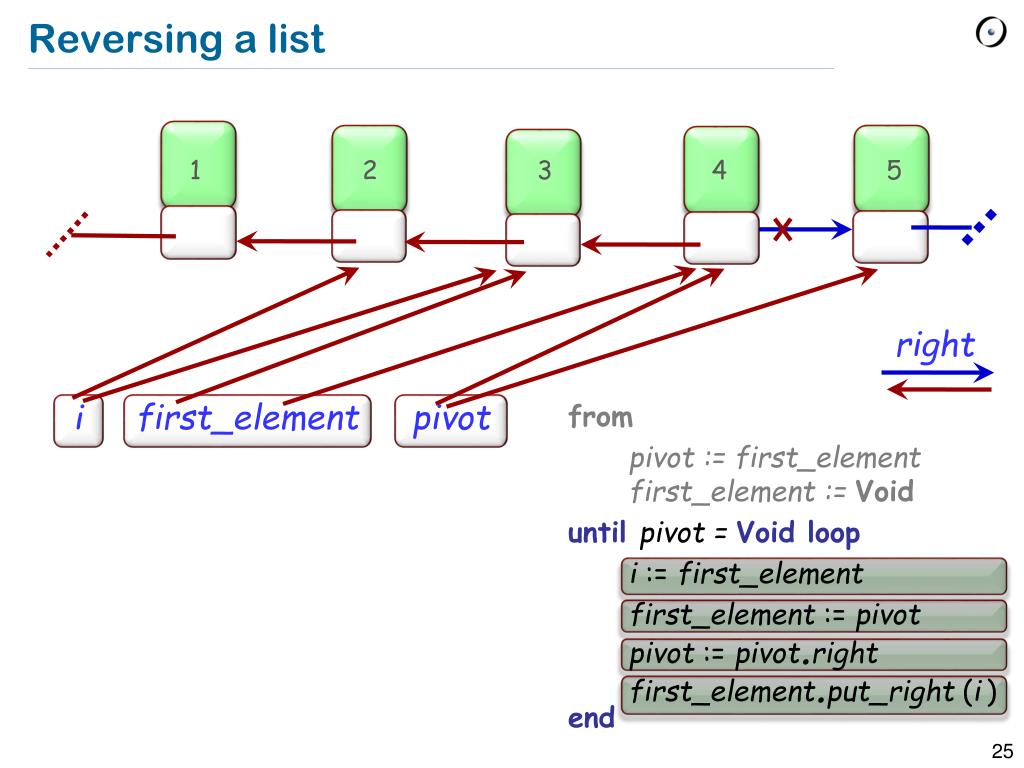 Reversing a list

1 2 3 4 5

right

i first_element pivot

from
pivot := first_element
first_element := Void
until pivot = Void loop
i := first_element
first_element := pivot
pivot := pivot.right
first_element.put_right (i)
end

25